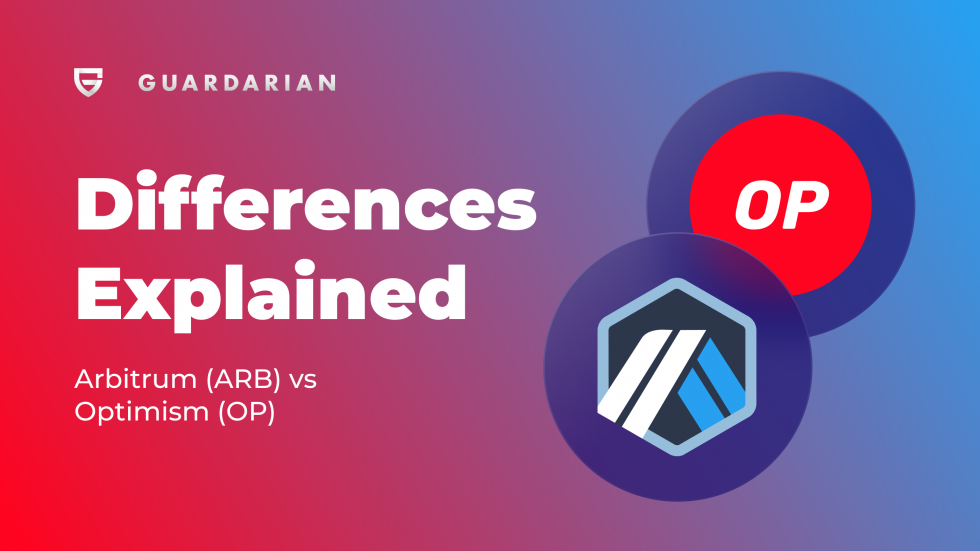 GUARDARIAN

Differences Explained

Arbitrum (ARB) vs Optimism (OP)

OP